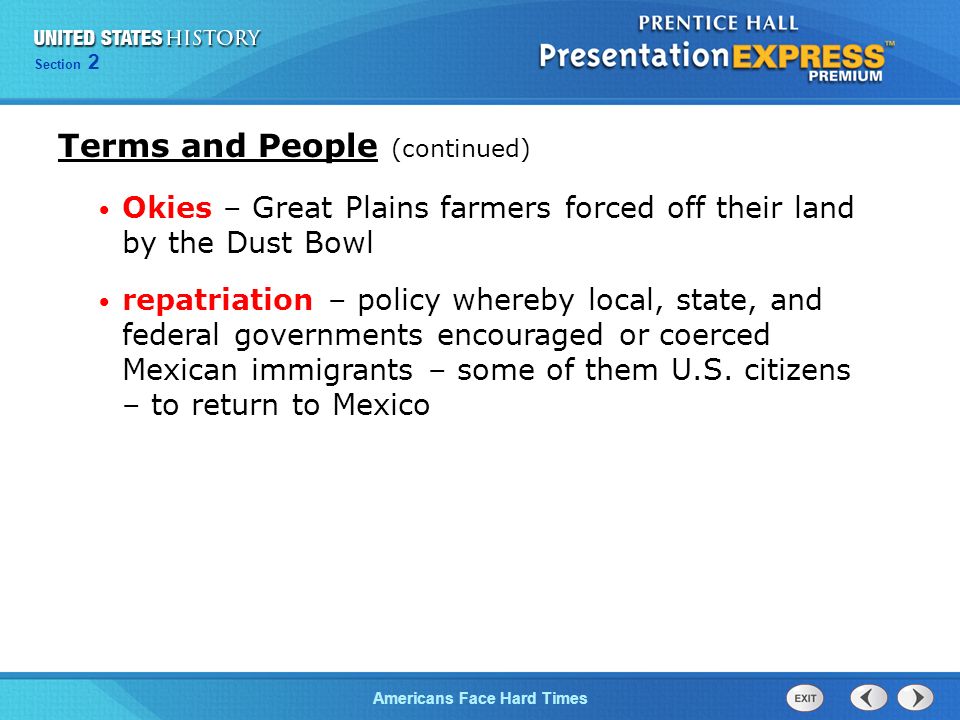 UNITED STATES HISTORY
Section 2

PRENTICE HALL
PresentationEXPRESS™
PREMIUM

Terms and People (continued)

• Okies – Great Plains farmers forced off their land by the Dust Bowl

• repatriation – policy whereby local, state, and federal governments encouraged or coerced Mexican immigrants – some of them U.S. citizens – to return to Mexico

Americans Face Hard Times

EXIT